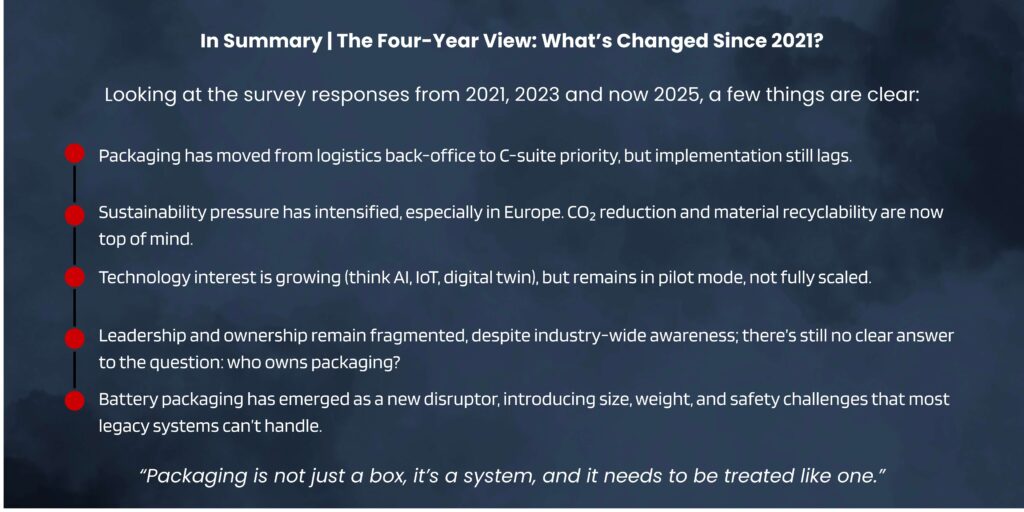 In Summary | The Four-Year View: What's Changed Since 2021?

Looking at the survey responses from 2021, 2023 and now 2025, a few things are clear:

Packaging has moved from logistics back-office to C-suite priority, but implementation still lags.

Sustainability pressure has intensified, especially in Europe. $CO_2$ reduction and material recyclability are now top of mind.

Technology interest is growing (think AI, IoT, digital twin), but remains in pilot mode, not fully scaled.

Leadership and ownership remain fragmented, despite industry-wide awareness; there's still no clear answer to the question: who owns packaging?

Battery packaging has emerged as a new disruptor, introducing size, weight, and safety challenges that most legacy systems can't handle.

"Packaging is not just a box, it's a system, and it needs to be treated like one."